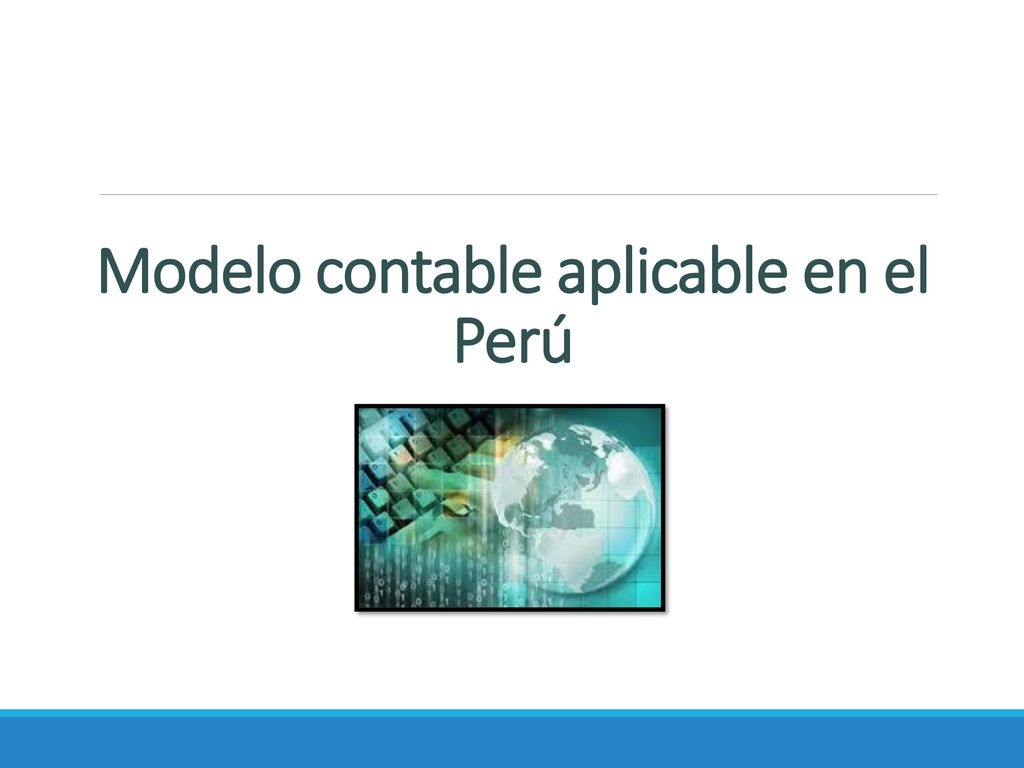 Modelo contable aplicable en el Perú